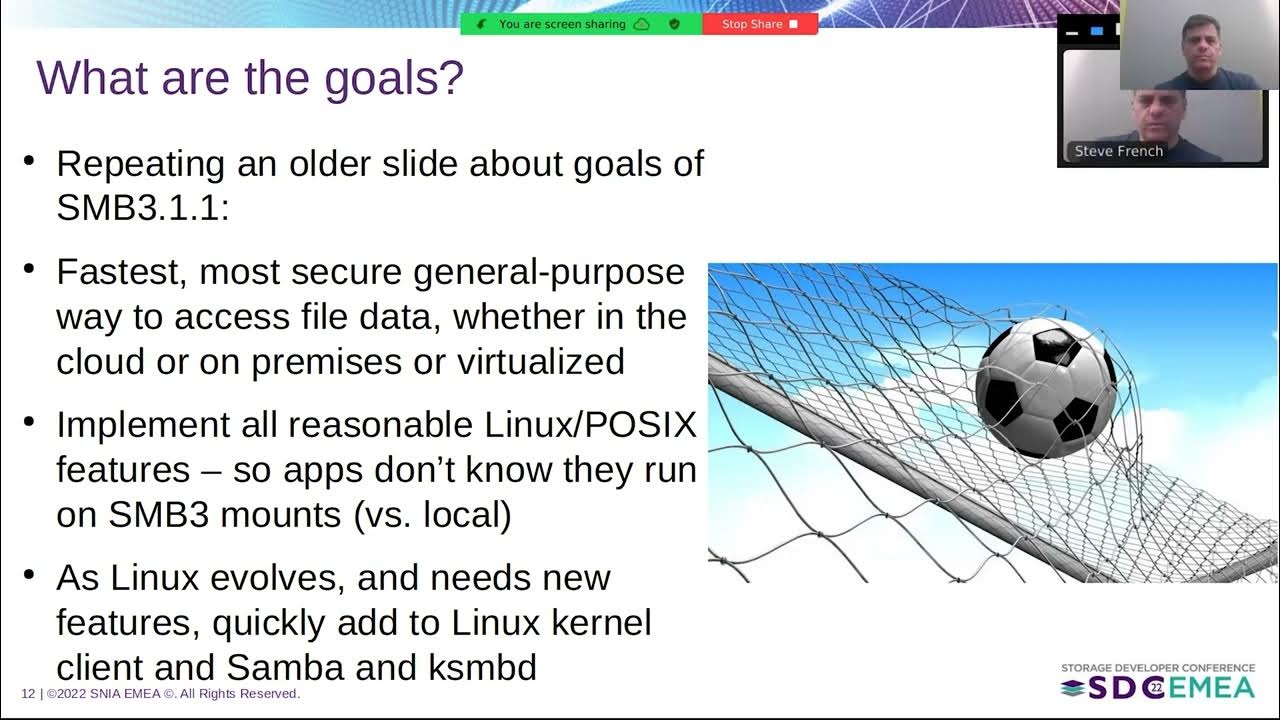 You are screen sharing

Stop Share

Steve French

What are the goals?

• Repeating an older slide about goals of SMB3.1.1:

• Fastest, most secure general-purpose way to access file data, whether in the cloud or on premises or virtualized

• Implement all reasonable Linux/POSIX features – so apps don't know they run on SMB3 mounts (vs. local)

• As Linux evolves, and needs new features, quickly add to Linux kernel client and Samba and ksmbd

12 | ©2022 SNIA EMEA ©. All Rights Reserved.

STORAGE DEVELOPER CONFERENCE
SDC 22 EMEA